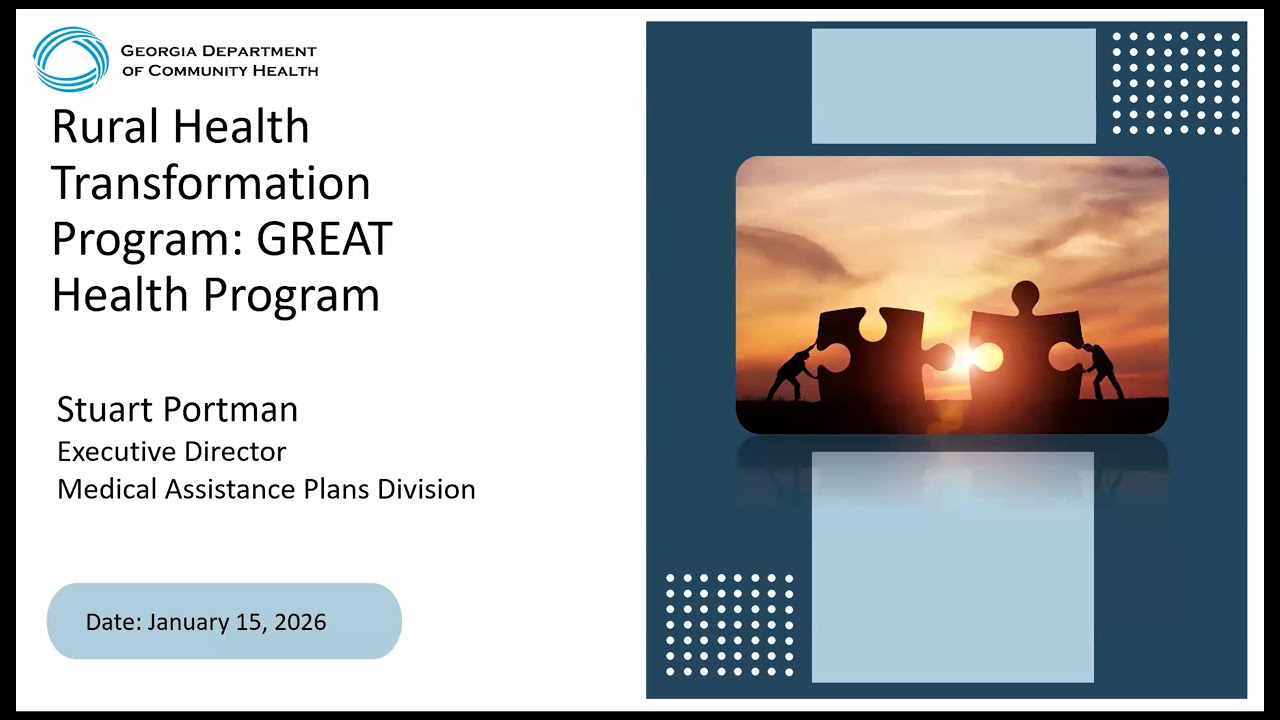 GEORGIA DEPARTMENT OF COMMUNITY HEALTH

Rural Health Transformation Program: GREAT Health Program

Stuart Portman
Executive Director
Medical Assistance Plans Division

Date: January 15, 2026